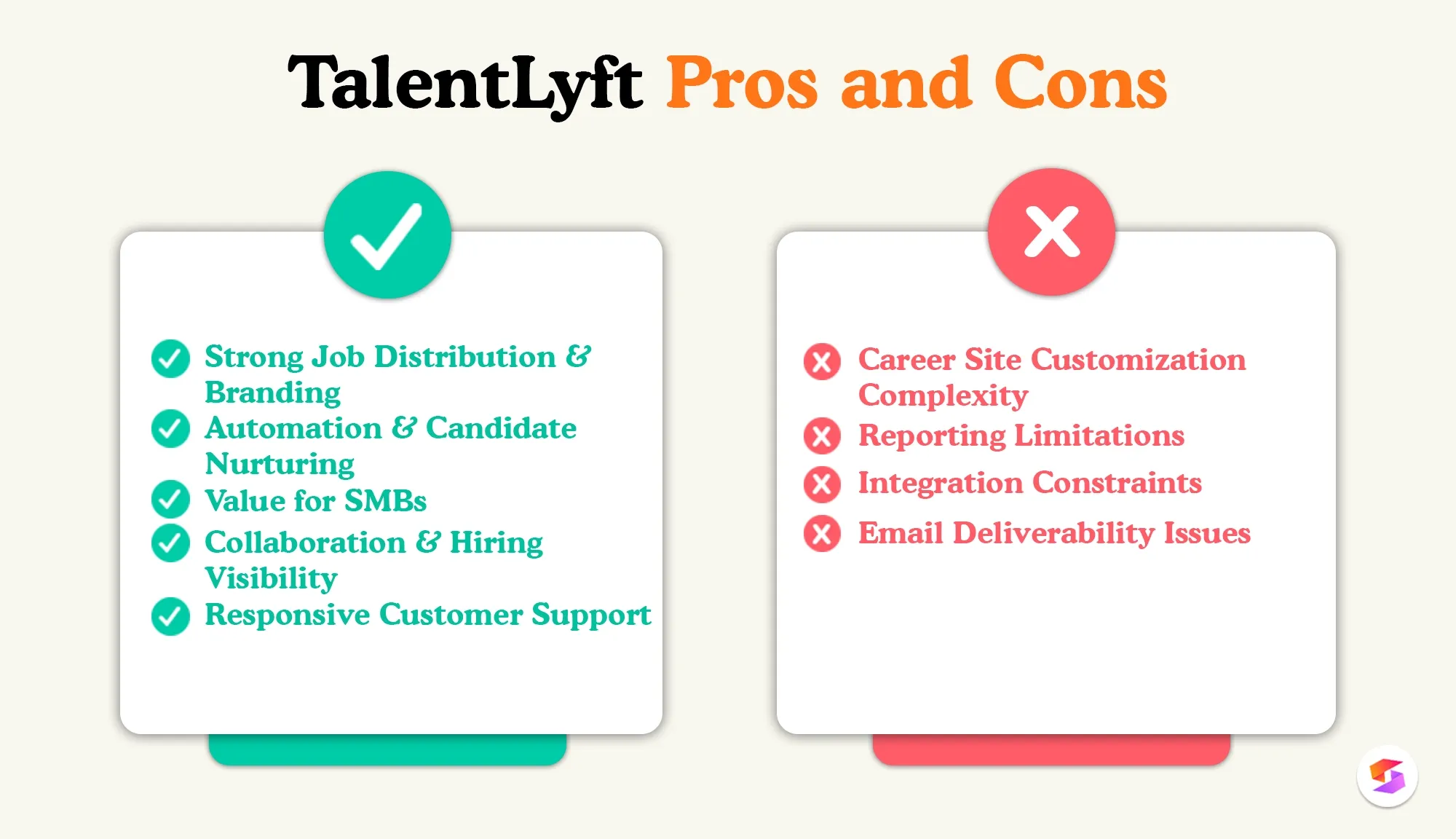 TalentLyft Pros and Cons

Strong Job Distribution & Branding
Automation & Candidate Nurturing
Value for SMBs
Collaboration & Hiring Visibility
Responsive Customer Support

Career Site Customization Complexity
Reporting Limitations
Integration Constraints
Email Deliverability Issues